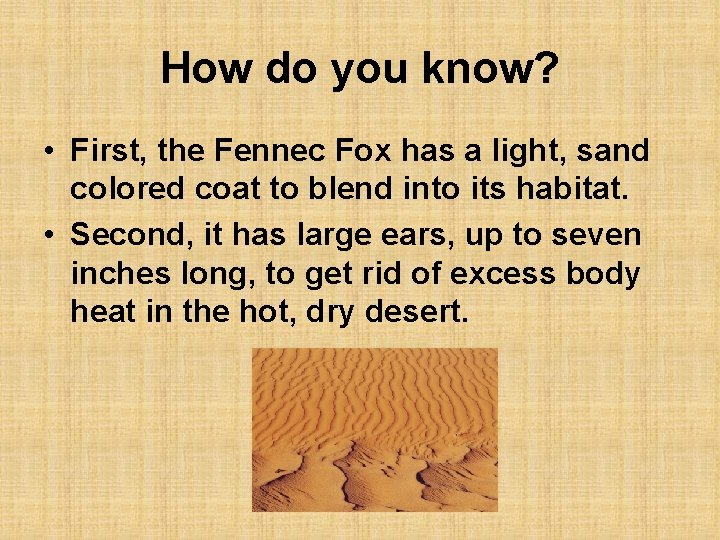 How do you know?

• First, the Fennec Fox has a light, sand colored coat to blend into its habitat.
• Second, it has large ears, up to seven inches long, to get rid of excess body heat in the hot, dry desert.